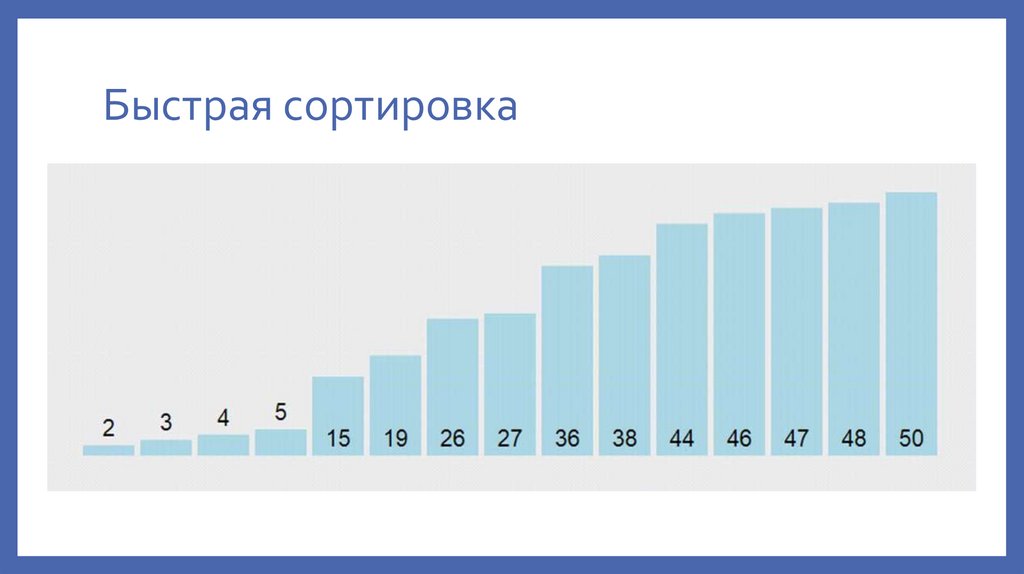 Быстрая сортировка

2 3 4 5 15 19 26 27 36 38 44 46 47 48 50